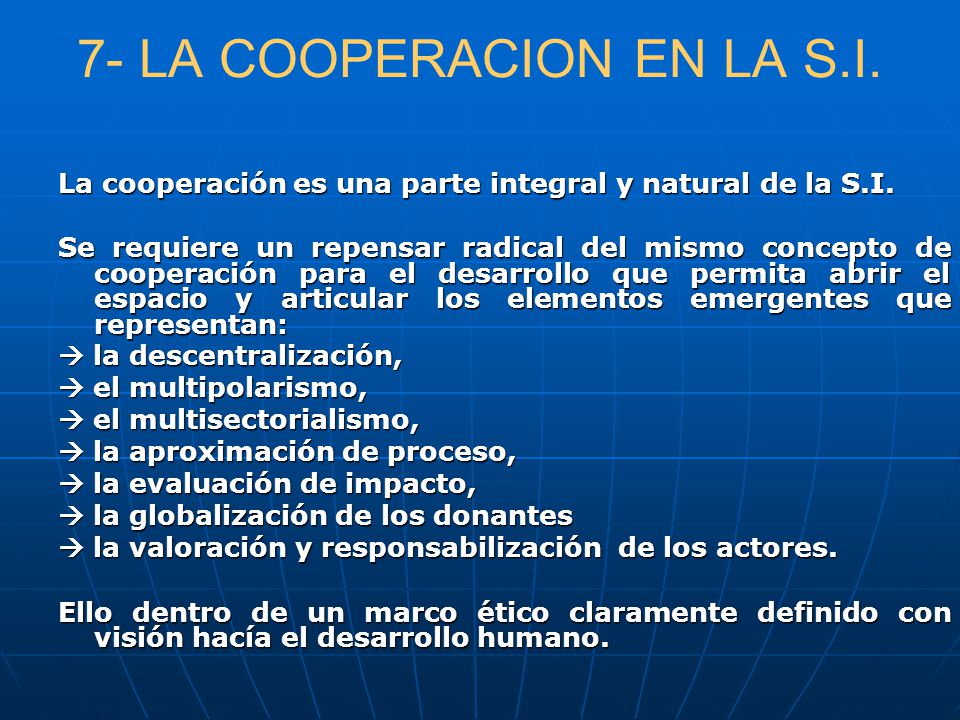 7- LA COOPERACION EN LA S.I.

La cooperación es una parte integral y natural de la S.I.

Se requiere un repensar radical del mismo concepto de cooperación para el desarrollo que permita abrir el espacio y articular los elementos emergentes que representan:
→ la descentralización,
→ el multipolarismo,
→ el multisectorialismo,
→ la aproximación de proceso,
→ la evaluación de impacto,
→ la globalización de los donantes
→ la valoración y responsabilización de los actores.

Ello dentro de un marco ético claramente definido con visión hacía el desarrollo humano.